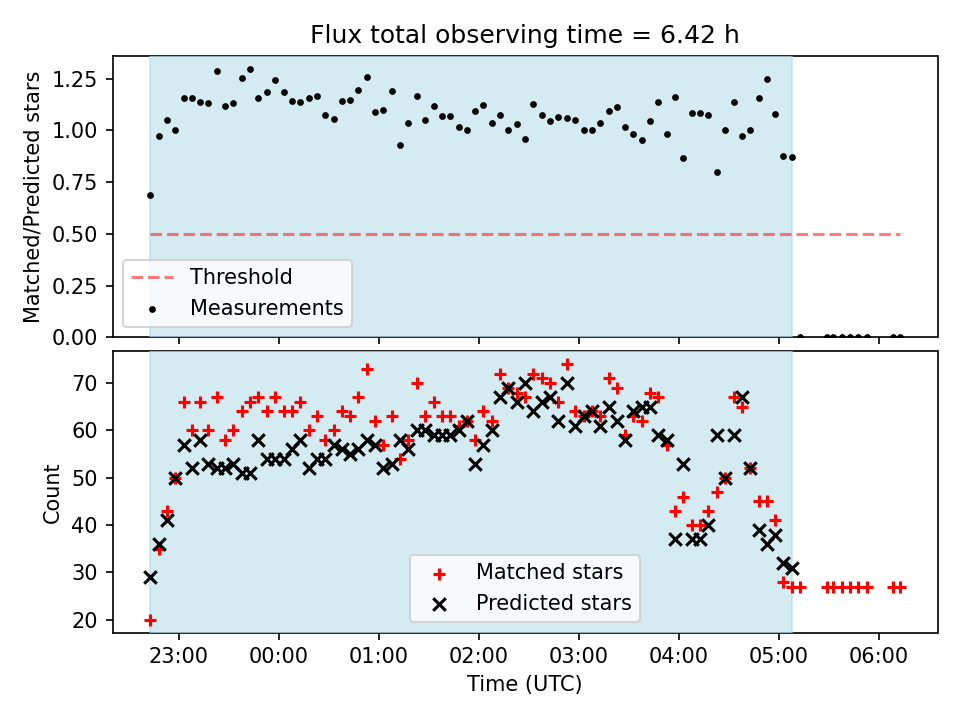 Flux total observing time = 6.42 h

Matched/Predicted stars

1.25
1.00
0.75
0.50
0.25
0.00

Threshold
Measurements

Count

70
60
50
40
30
20

Matched stars
Predicted stars

23:00
00:00
01:00
02:00
03:00
04:00
05:00
06:00

Time (UTC)